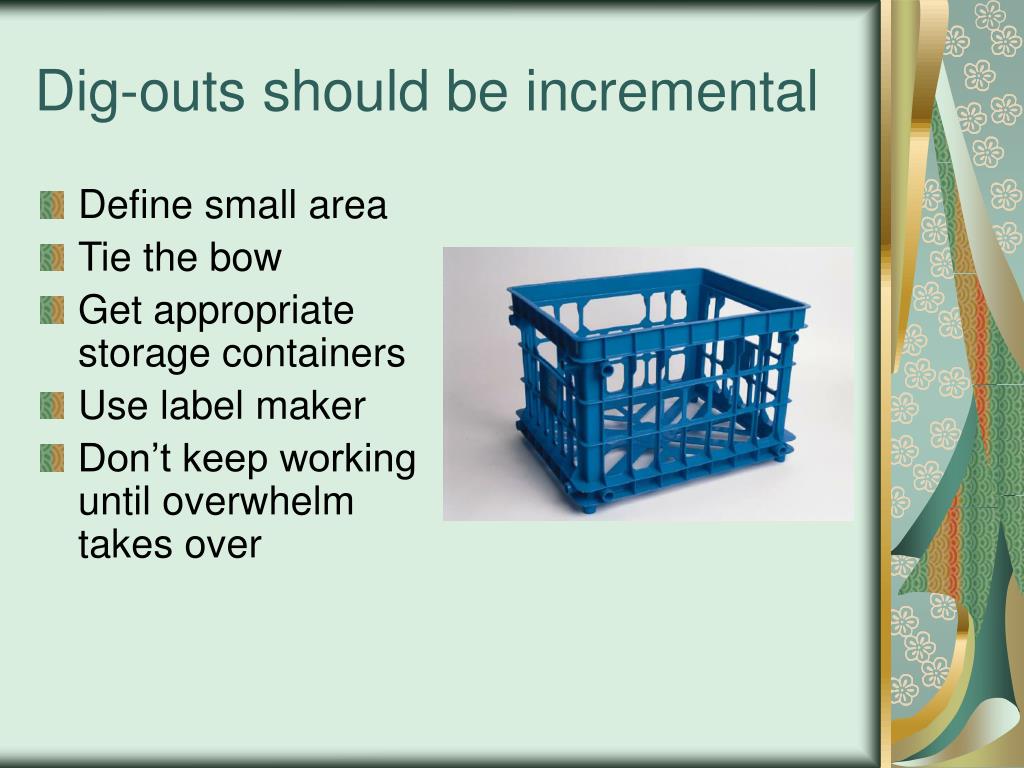 Dig-outs should be incremental

Define small area

Tie the bow

Get appropriate storage containers

Use label maker

Don’t keep working until overwhelm takes over